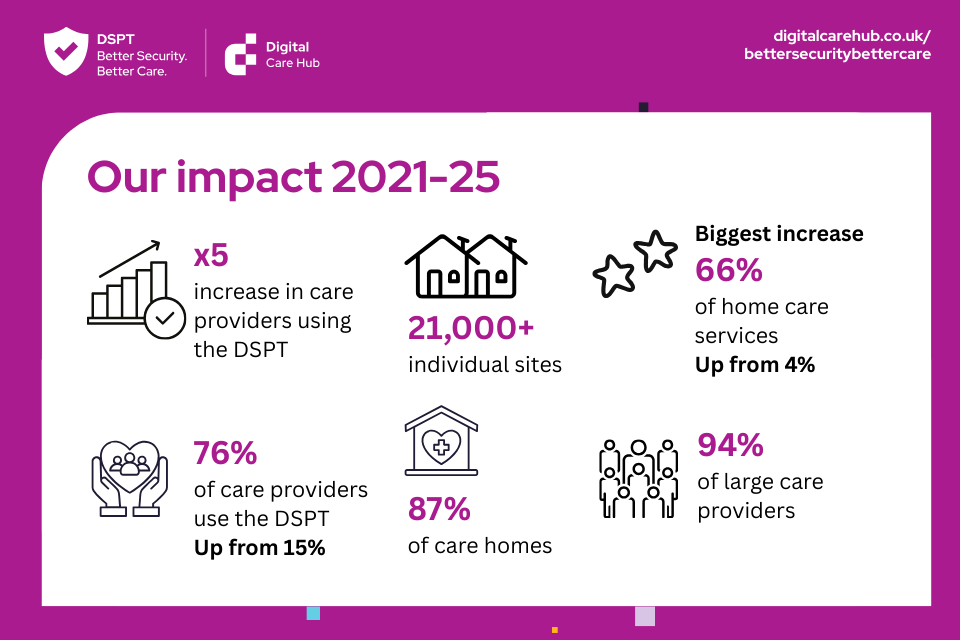 DSPT
Better Security.
Better Care.

Digital
Care Hub

digitalcarehub.co.uk/
bettersecuritybettercare

Our impact 2021-25

x5
increase in care providers using the DSPT

21,000+
individual sites

Biggest increase
66%
of home care services
Up from 4%

76%
of care providers use the DSPT
Up from 15%

87%
of care homes

94%
of large care providers